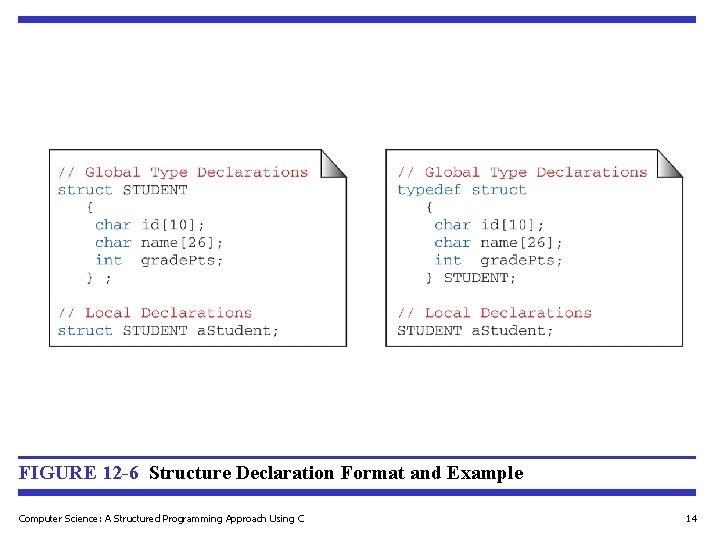 // Global Type Declarations
struct STUDENT
   {
    char id[10];
    char name[26];
    int  gradePts;
   } ;

// Local Declarations
struct STUDENT aStudent;

// Global Type Declarations
typedef struct
   {
    char id[10];
    char name[26];
    int  gradePts;
   } STUDENT;

// Local Declarations
STUDENT aStudent;

FIGURE 12-6 Structure Declaration Format and Example

Computer Science: A Structured Programming Approach Using C

14